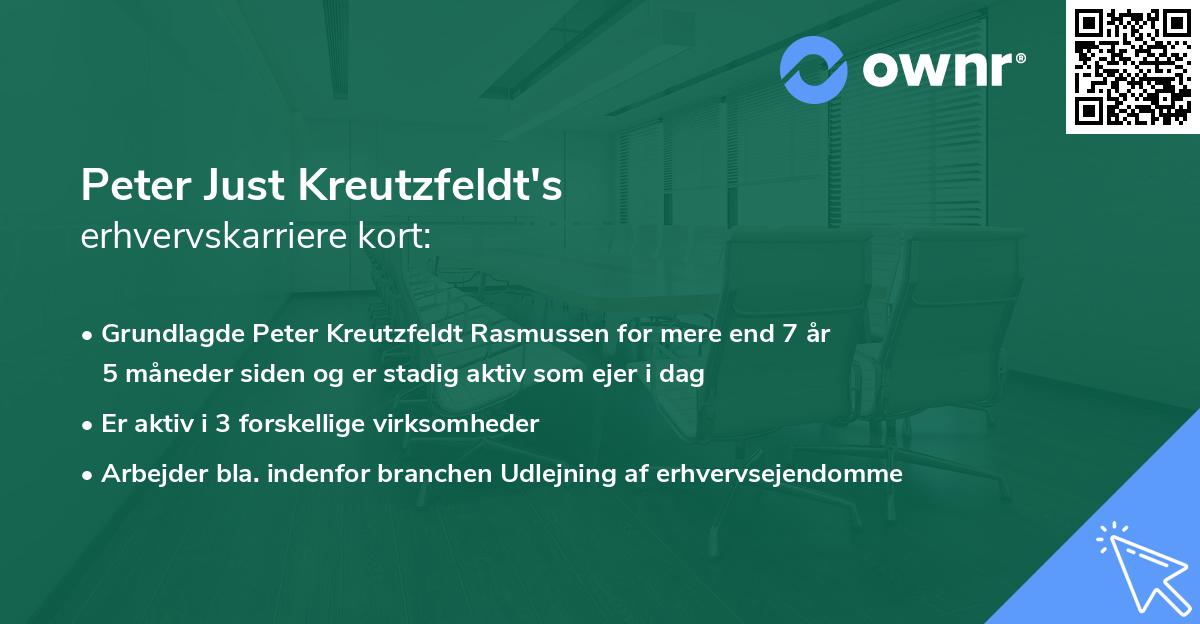 ownr®

Peter Just Kreutzfeldt's
erhvervskarriere kort:

• Grundlagde Peter Kreutzfeldt Rasmussen for mere end 7 år 5 måneder siden og er stadig aktiv som ejer i dag

• Er aktiv i 3 forskellige virksomheder

• Arbejder bla. indenfor branchen Udlejning af erhvervsejendomme